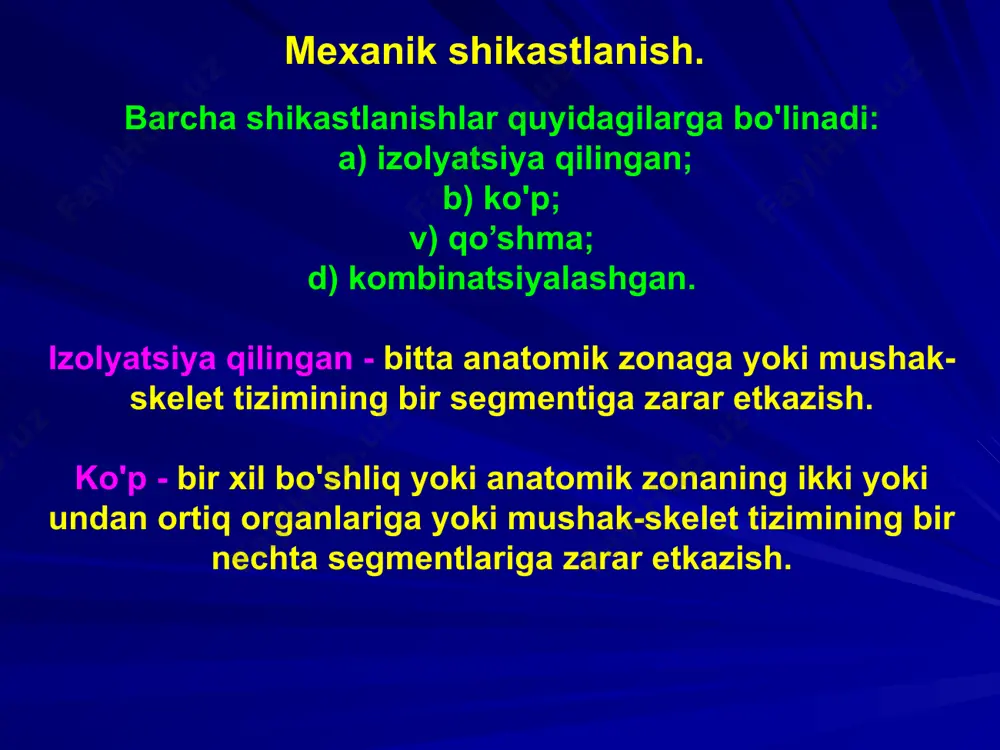 Mexanik shikastlanish.

Barcha shikastlanishlar quyidagilarga bo'linadi:
a) izolyatsiya qilingan;
b) ko'p;
v) qo’shma;
d) kombinatsiyalashgan.

Izolyatsiya qilingan - bitta anatomik zonaga yoki mushak-skelet tizimining bir segmentiga zarar etkazish.

Ko'p - bir xil bo'shliq yoki anatomik zonaning ikki yoki undan ortiq organlariga yoki mushak-skelet tizimining bir nechta segmentlariga zarar etkazish.